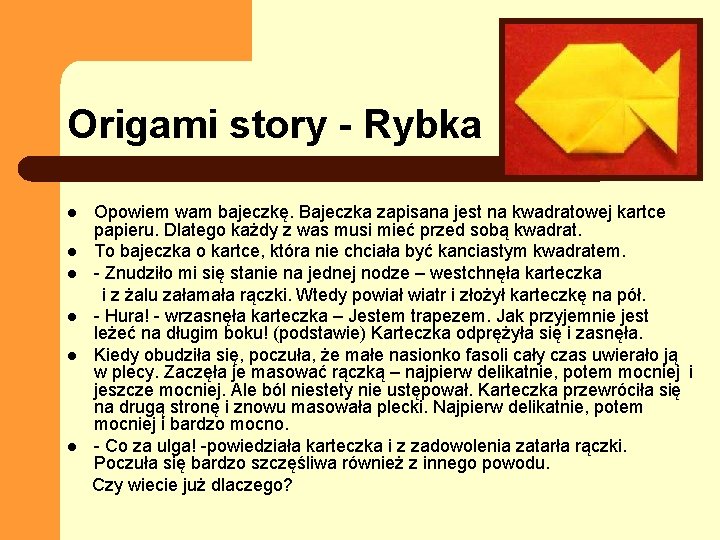 Origami story - Rybka

- Opowiem wam bajeczkę. Bajeczka zapisana jest na kwadratowej kartce papieru. Dlatego każdy z was musi mieć przed sobą kwadrat.
- To bajeczka o kartce, która nie chciała być kanciastym kwadratem.
- - Znudziło mi się stanie na jednej nodze – westchnęła karteczka i z żalu załamała rączki. Wtedy powiał wiatr i złożył karteczkę na pół.
- - Hura! - wrzasnęła karteczka – Jestem trapezem. Jak przyjemnie jest leżeć na długim boku! (podstawie) Karteczka odprężyła się i zasnęła.
- Kiedy obudziła się, poczuła, że małe nasionko fasoli cały czas uwierało ją w plecy. Zaczęła je masować rączką – najpierw delikatnie, potem mocniej i jeszcze mocniej. Ale ból niestety nie ustępował. Karteczka przewróciła się na drugą stronę i znowu masowała plecki. Najpierw delikatnie, potem mocniej i bardzo mocno.
- - Co za ulga! -powiedziała karteczka i z zadowolenia zatarła rączki. Poczuła się bardzo szczęśliwa również z innego powodu.

Czy wiecie już dlaczego?